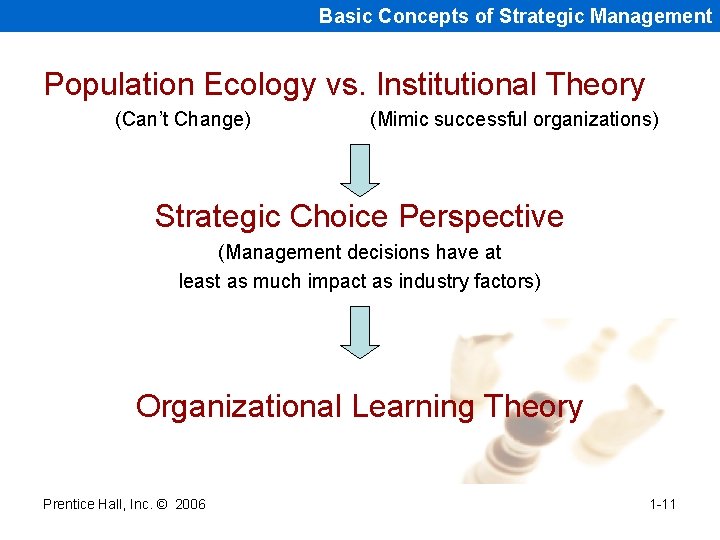 Basic Concepts of Strategic Management

Population Ecology vs. Institutional Theory

(Can't Change) (Mimic successful organizations)

Strategic Choice Perspective

(Management decisions have at least as much impact as industry factors)

Organizational Learning Theory

Prentice Hall, Inc. © 2006

1-11